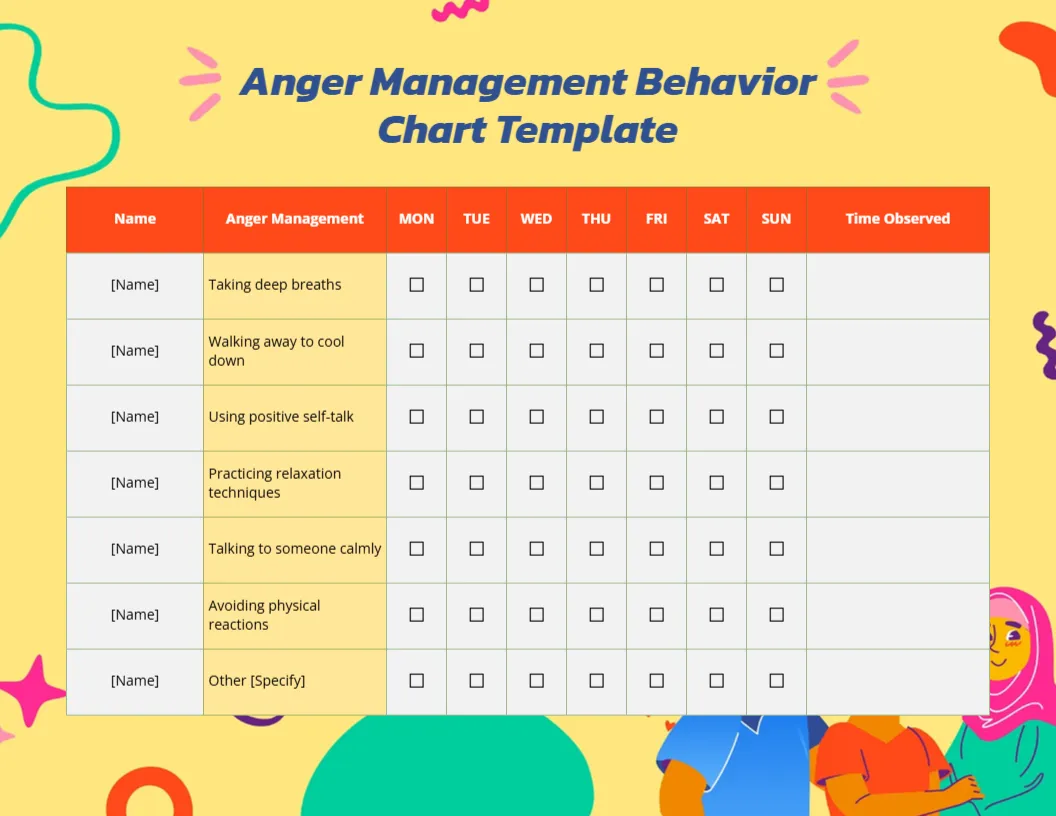 Anger Management Behavior Chart Template

| Name | Anger Management | MON | TUE | WED | THU | FRI | SAT | SUN | Time Observed |
|---|---|---|---|---|---|---|---|---|---|
| [Name] | Taking deep breaths | ☐ | ☐ | ☐ | ☐ | ☐ | ☐ | ☐ | |
| [Name] | Walking away to cool down | ☐ | ☐ | ☐ | ☐ | ☐ | ☐ | ☐ | |
| [Name] | Using positive self-talk | ☐ | ☐ | ☐ | ☐ | ☐ | ☐ | ☐ | |
| [Name] | Practicing relaxation techniques | ☐ | ☐ | ☐ | ☐ | ☐ | ☐ | ☐ | |
| [Name] | Talking to someone calmly | ☐ | ☐ | ☐ | ☐ | ☐ | ☐ | ☐ | |
| [Name] | Avoiding physical reactions | ☐ | ☐ | ☐ | ☐ | ☐ | ☐ | ☐ | |
| [Name] | Other [Specify] | ☐ | ☐ | ☐ | ☐ | ☐ | ☐ | ☐ | |